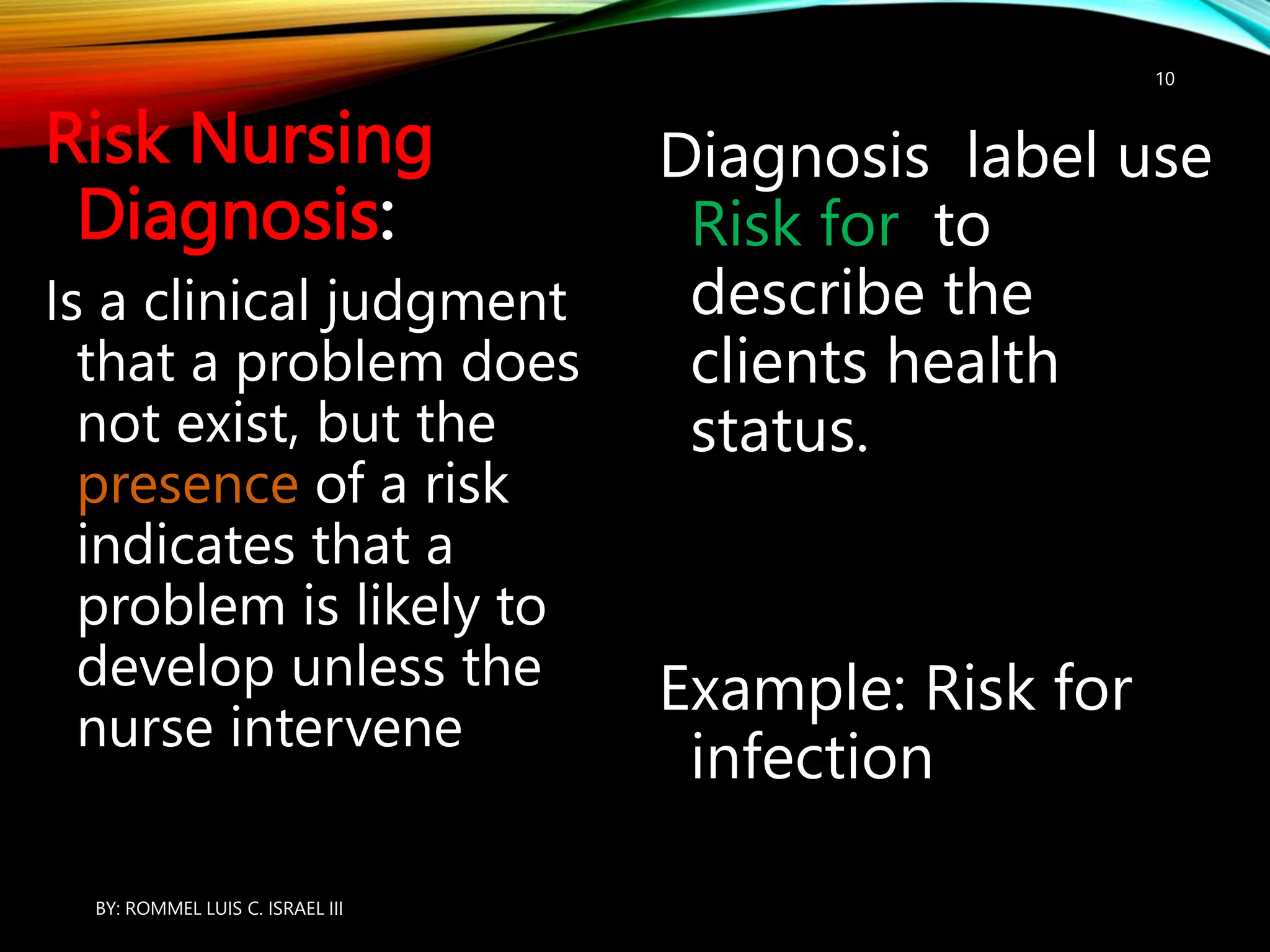 10

Risk Nursing Diagnosis:

Is a clinical judgment that a problem does not exist, but the presence of a risk indicates that a problem is likely to develop unless the nurse intervene

Diagnosis label use Risk for to describe the clients health status.

Example: Risk for infection

BY: ROMMEL LUIS C. ISRAEL III